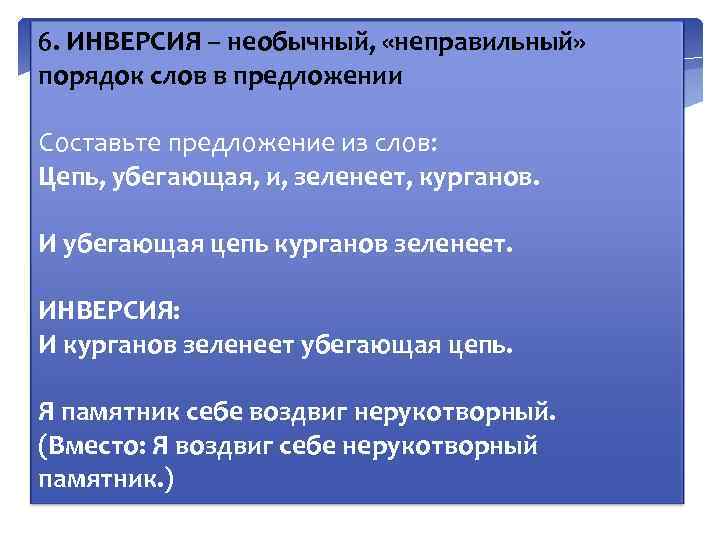 6. ИНВЕРСИЯ – необычный, «неправильный» порядок слов в предложении

Составьте предложение из слов:
Цепь, убегающая, и, зеленеет, курганов.

И убегающая цепь курганов зеленеет.

ИНВЕРСИЯ:
И курганов зеленеет убегающая цепь.

Я памятник себе воздвиг нерукотворный.
(Вместо: Я воздвиг себе нерукотворный памятник.)